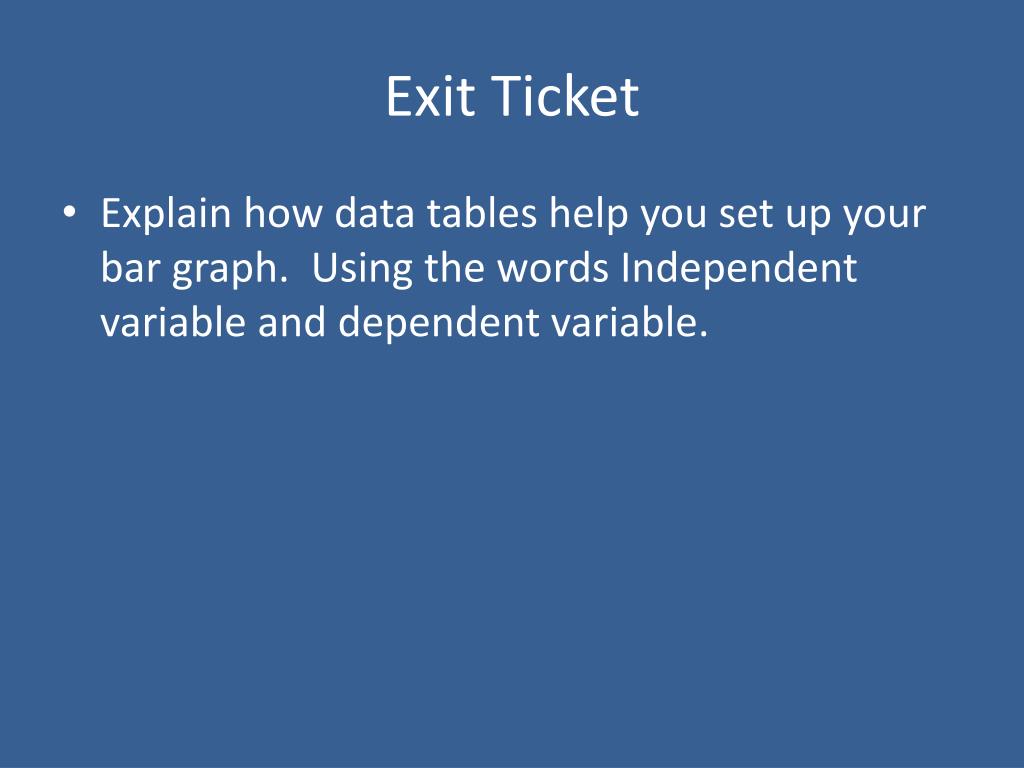 Exit Ticket

• Explain how data tables help you set up your bar graph.  Using the words Independent variable and dependent variable.